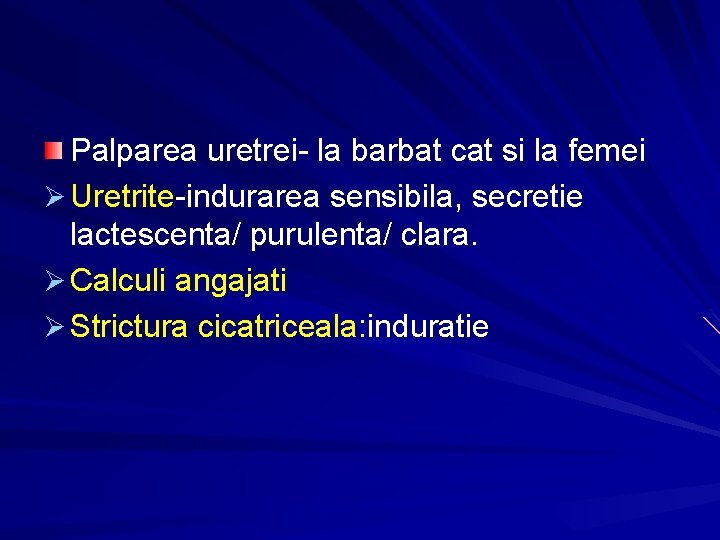 Palparea uretrei- la barbat cat si la femei

Uretrite-indurarea sensibila, secretie lactescenta/ purulenta/ clara.

Calculi angajati

Strictura cicatriceala:induratie